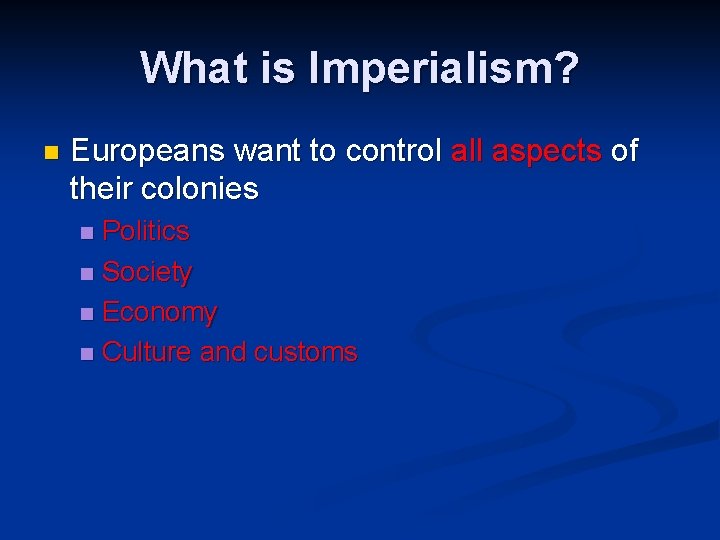 What is Imperialism?

Europeans want to control all aspects of their colonies

Politics
Society
Economy
Culture and customs